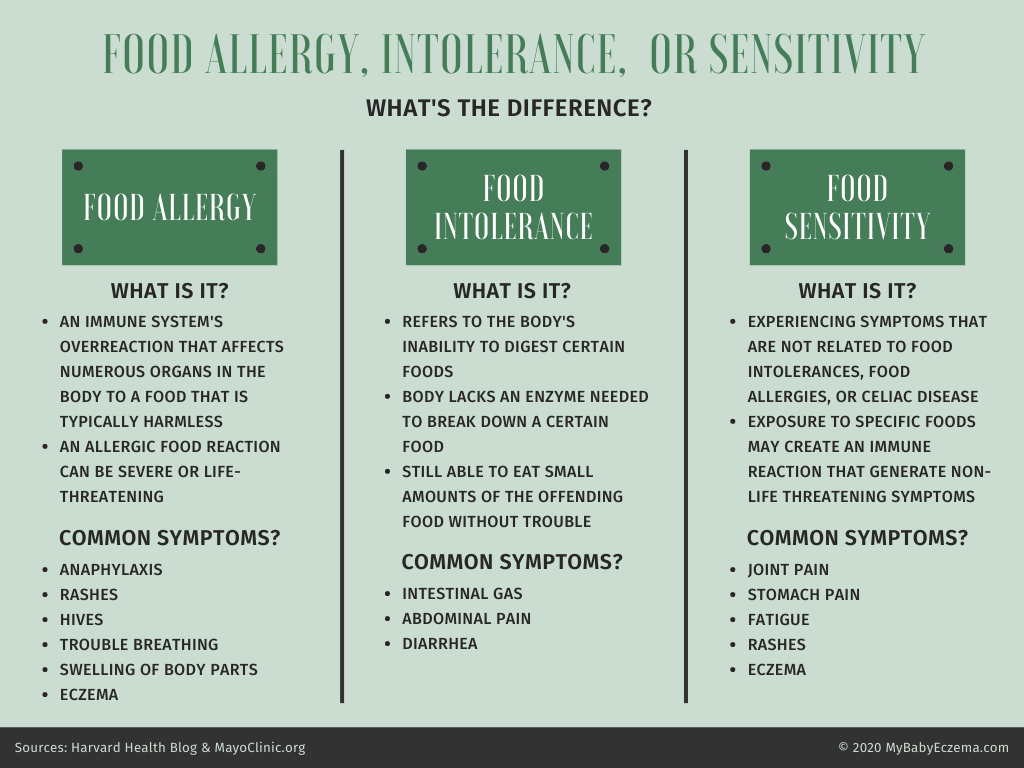 FOOD ALLERGY, INTOLERANCE, OR SENSITIVITY

WHAT'S THE DIFFERENCE?

FOOD ALLERGY

WHAT IS IT?

- AN IMMUNE SYSTEM'S OVERREACTION THAT AFFECTS NUMEROUS ORGANS IN THE BODY TO A FOOD THAT IS TYPICALLY HARMLESS
- AN ALLERGIC FOOD REACTION CAN BE SEVERE OR LIFE-THREATENING

COMMON SYMPTOMS?

- ANAPHYLAXIS
- RASHES
- HIVES
- TROUBLE BREATHING
- SWELLING OF BODY PARTS
- ECZEMA

FOOD INTOLERANCE

WHAT IS IT?

- REFERS TO THE BODY'S INABILITY TO DIGEST CERTAIN FOODS
- BODY LACKS AN ENZYME NEEDED TO BREAK DOWN A CERTAIN FOOD
- STILL ABLE TO EAT SMALL AMOUNTS OF THE OFFENDING FOOD WITHOUT TROUBLE

COMMON SYMPTOMS?

- INTESTINAL GAS
- ABDOMINAL PAIN
- DIARRHEA

FOOD SENSITIVITY

WHAT IS IT?

- EXPERIENCING SYMPTOMS THAT ARE NOT RELATED TO FOOD INTOLERANCES, FOOD ALLERGIES, OR CELIAC DISEASE
- EXPOSURE TO SPECIFIC FOODS MAY CREATE AN IMMUNE REACTION THAT GENERATE NON-LIFE THREATENING SYMPTOMS

COMMON SYMPTOMS?

- JOINT PAIN
- STOMACH PAIN
- FATIGUE
- RASHES
- ECZEMA

Sources: Harvard Health Blog & MayoClinic.org

© 2020 MyBabyEczema.com